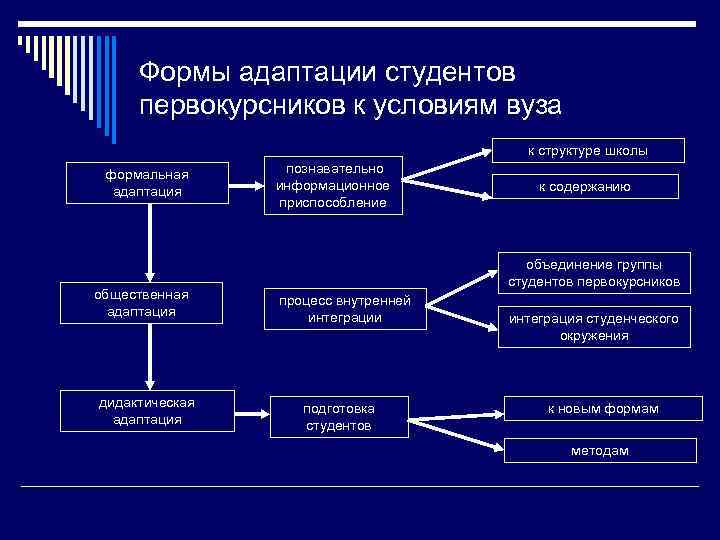 Формы адаптации студентов первокурсников к условиям вуза

формальная адаптация

познавательно информационное приспособление

к структуре школы

к содержанию

общественная адаптация

процесс внутренней интеграции

объединение группы студентов первокурсников

интеграция студенческого окружения

дидактическая адаптация

подготовка студентов

к новым формам

методам